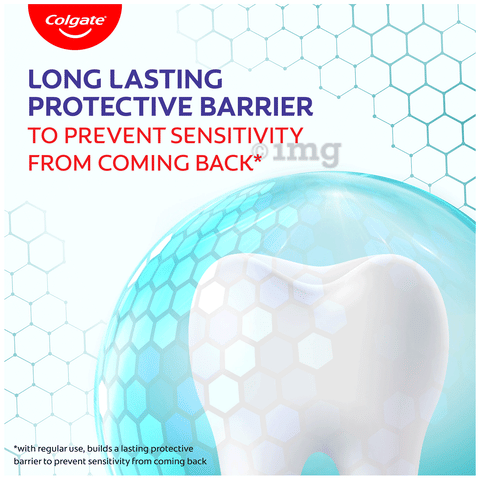 Colgate

LONG LASTING PROTECTIVE BARRIER

TO PREVENT SENSITIVITY FROM COMING BACK*

*with regular use, builds a lasting protective barrier to prevent sensitivity from coming back

©1mg